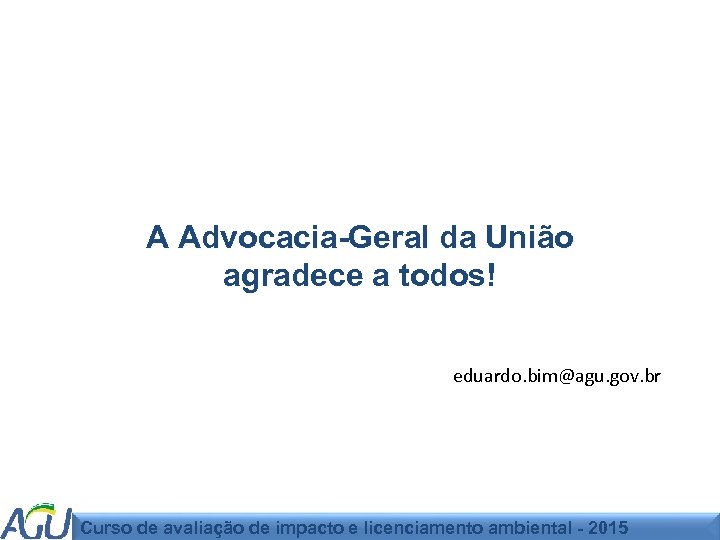 A Advocacia-Geral da União agradece a todos!

eduardo.bim@agu.gov.br

AGU

Curso de avaliação de impacto e licenciamento ambiental - 2015